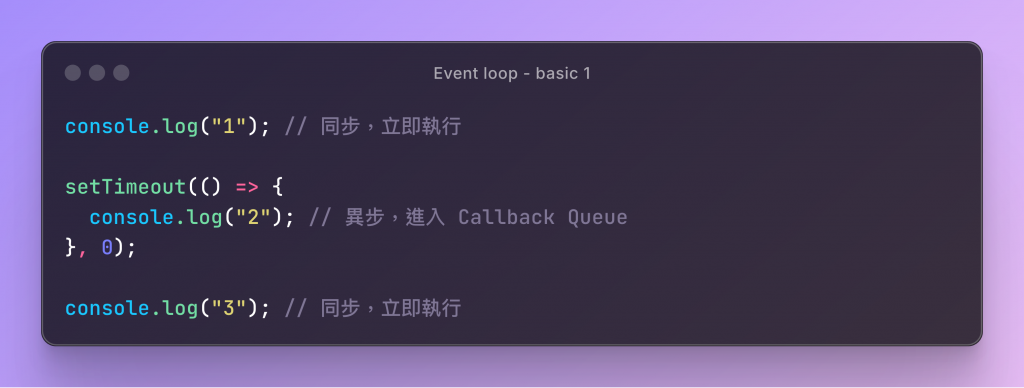 Event loop - basic 1

console.log("1"); // 同步，立即執行

setTimeout(() => {
  console.log("2"); // 異步，進入 Callback Queue
}, 0);

console.log("3"); // 同步，立即執行